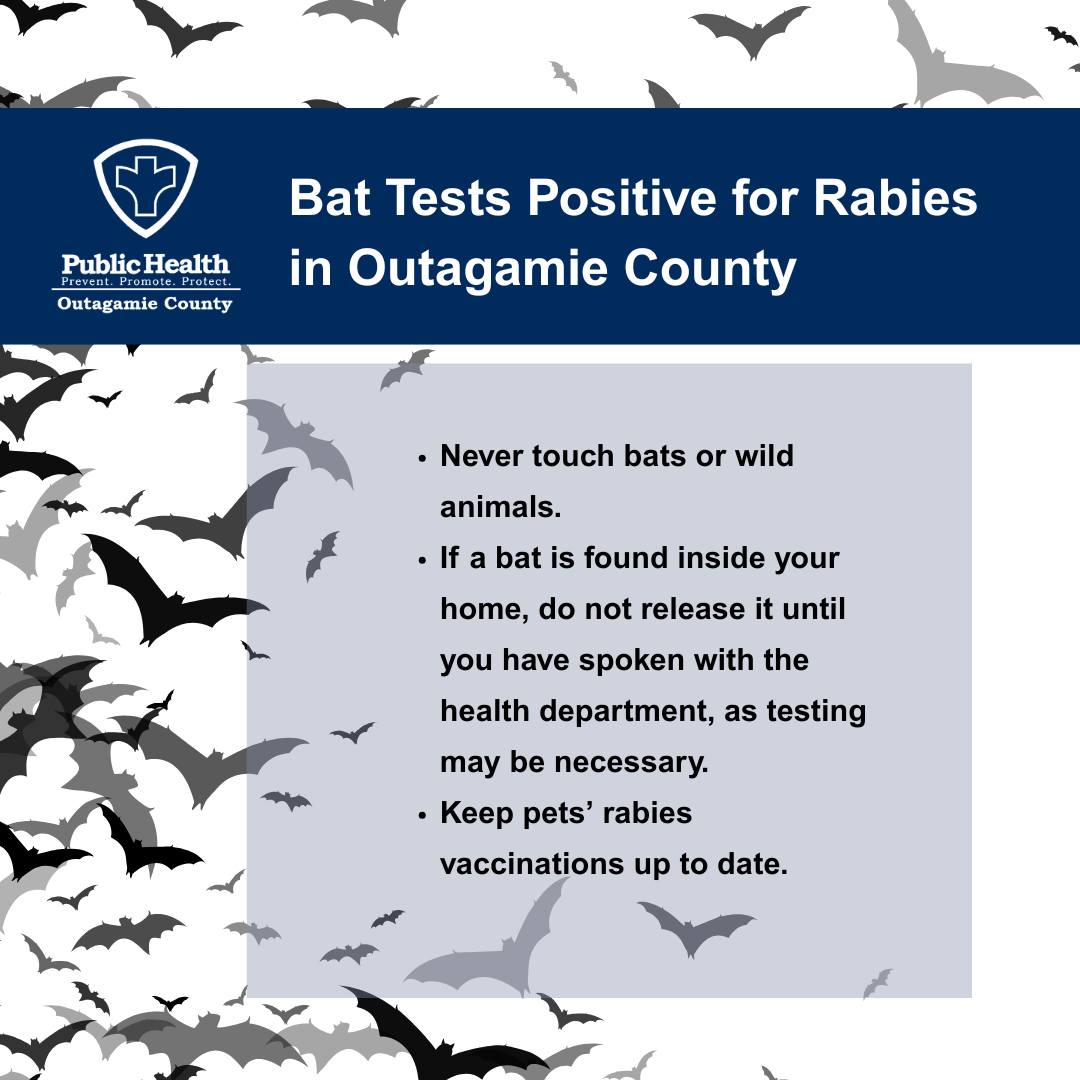 Public Health
Prevent. Promote. Protect.
Outagamie County

Bat Tests Positive for Rabies in Outagamie County

• Never touch bats or wild animals.
• If a bat is found inside your home, do not release it until you have spoken with the health department, as testing may be necessary.
• Keep pets' rabies vaccinations up to date.